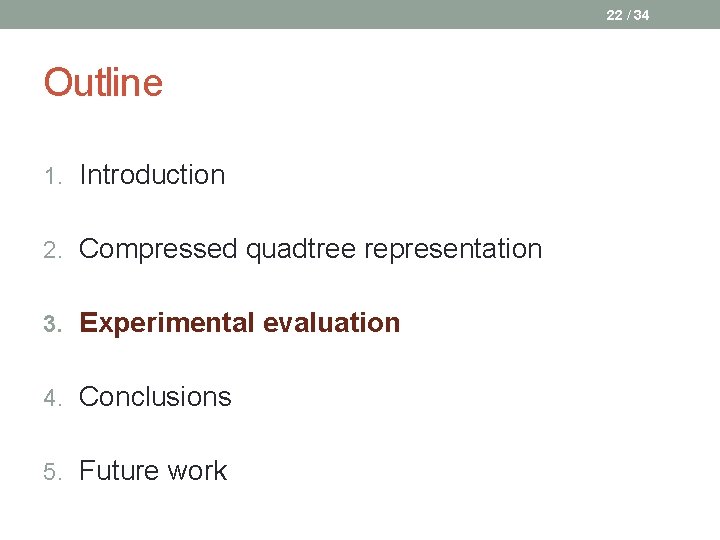 22 / 34

Outline

1. Introduction

2. Compressed quadtree representation

3. Experimental evaluation

4. Conclusions

5. Future work